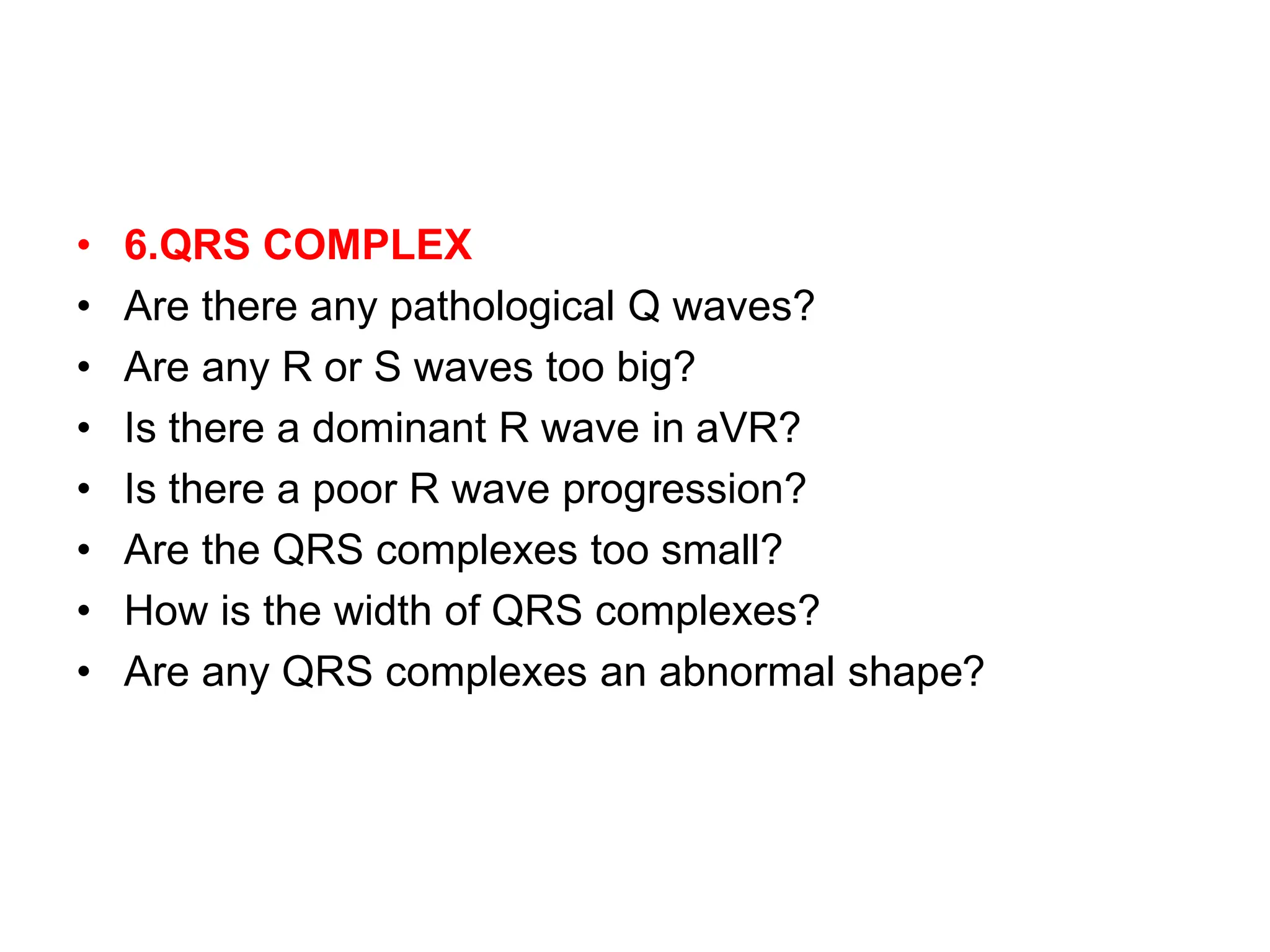 • 6.QRS COMPLEX
• Are there any pathological Q waves?
• Are any R or S waves too big?
• Is there a dominant R wave in aVR?
• Is there a poor R wave progression?
• Are the QRS complexes too small?
• How is the width of QRS complexes?
• Are any QRS complexes an abnormal shape?